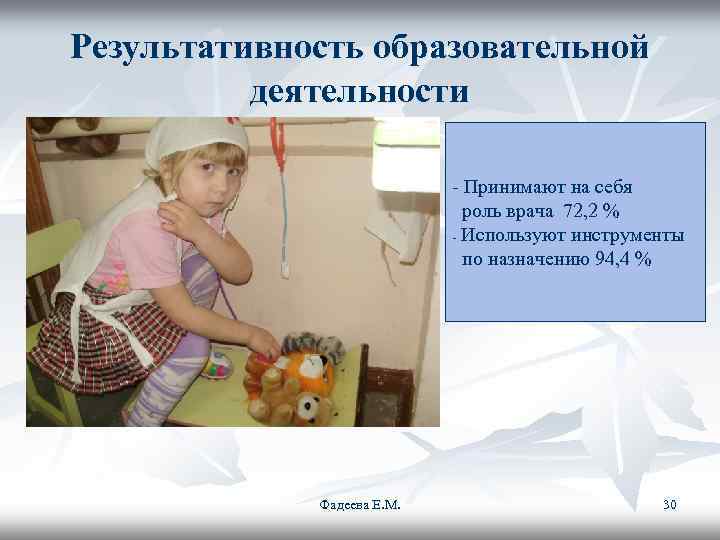 Результативность образовательной деятельности

- Принимают на себя роль врача 72,2 %
- Используют инструменты по назначению 94,4 %

Фадеева Е.М.

30